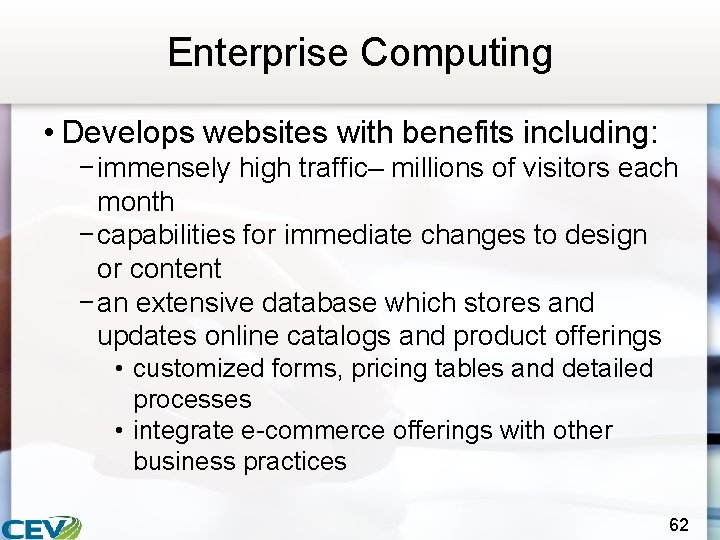 Enterprise Computing

• Develops websites with benefits including:
– immensely high traffic– millions of visitors each month
– capabilities for immediate changes to design or content
– an extensive database which stores and updates online catalogs and product offerings
• customized forms, pricing tables and detailed processes
• integrate e-commerce offerings with other business practices

CEV

62